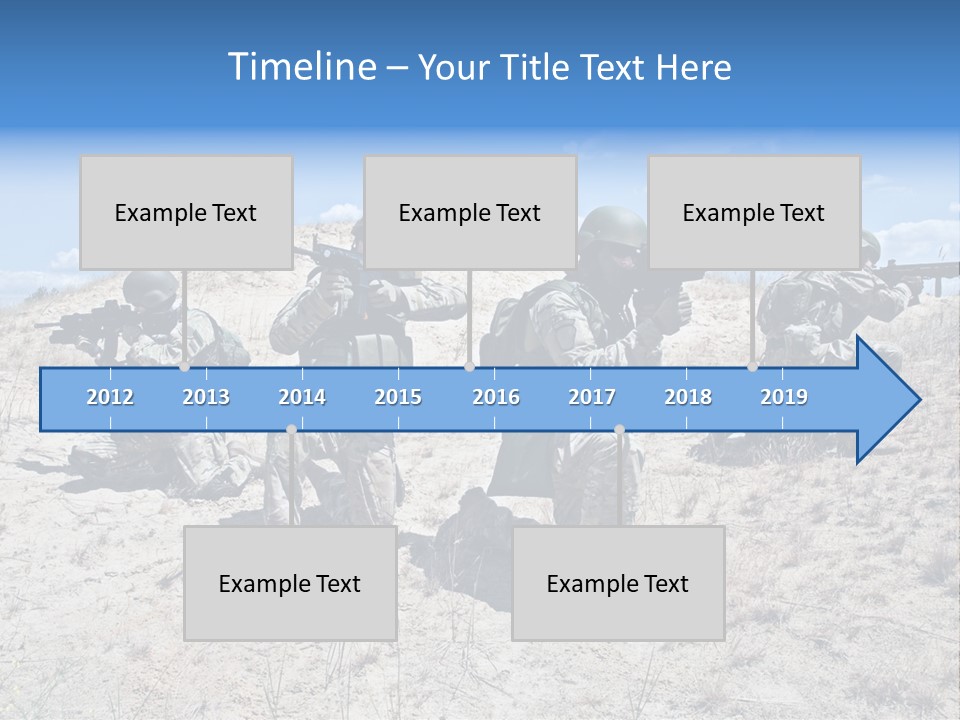 Timeline – Your Title Text Here

Example Text

Example Text

Example Text

2012 2013 2014 2015 2016 2017 2018 2019

Example Text

Example Text